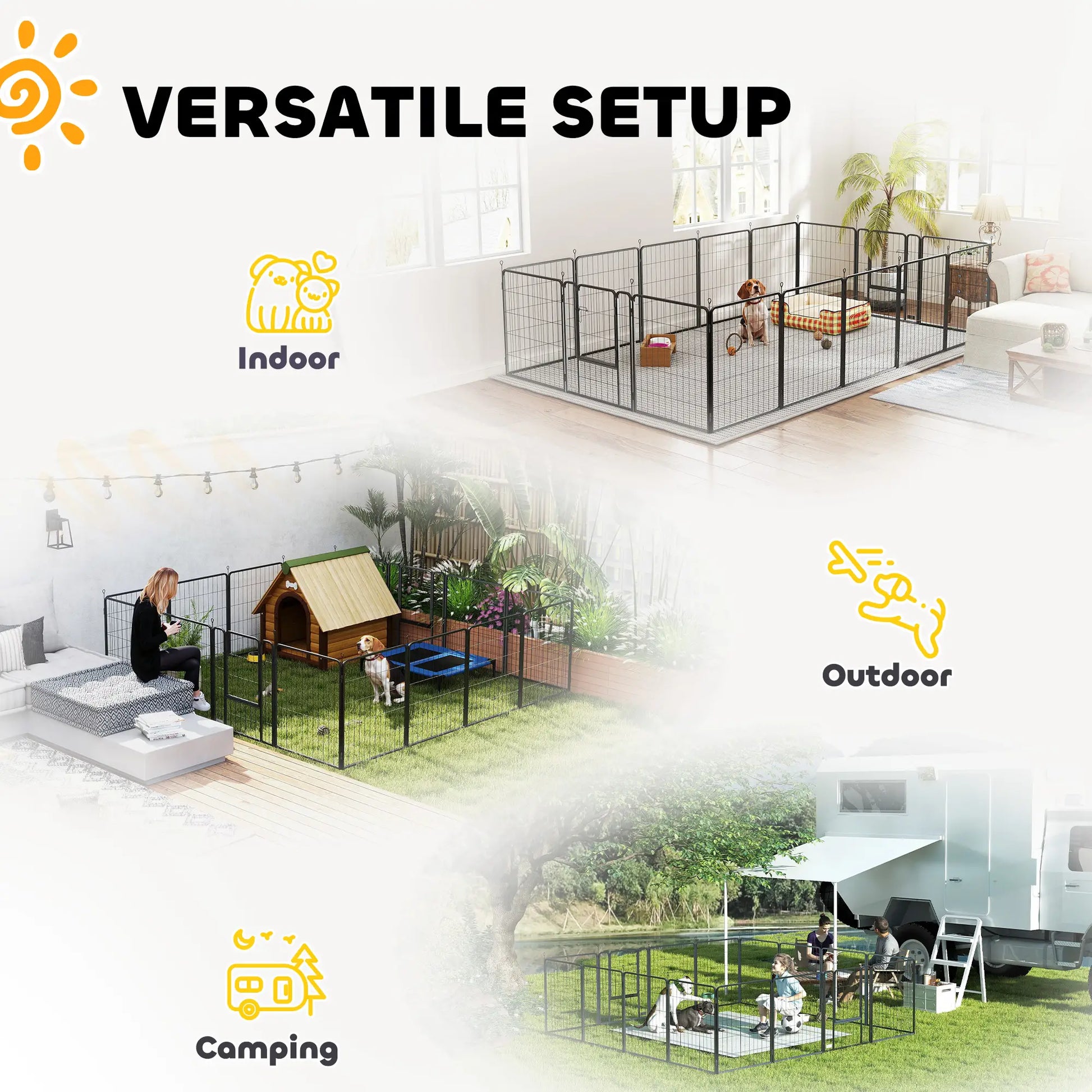 VERSATILE SETUP

Indoor

Outdoor

Camping